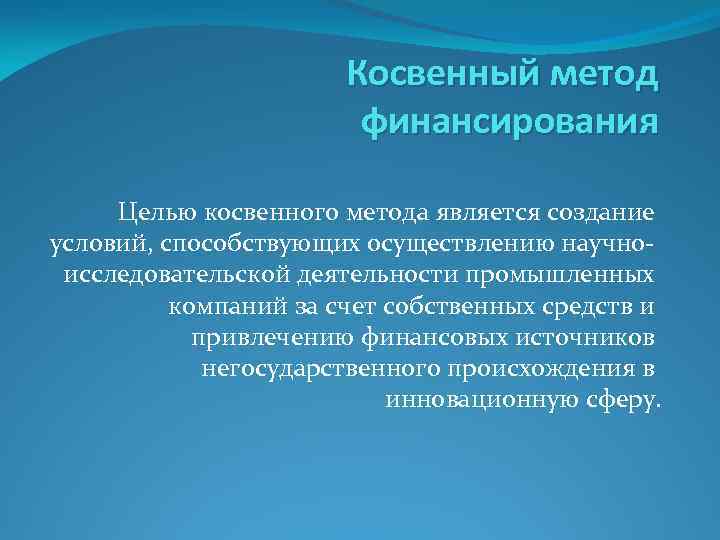 Косвенный метод финансирования

Целью косвенного метода является создание условий, способствующих осуществлению научно-исследовательской деятельности промышленных компаний за счет собственных средств и привлечению финансовых источников негосударственного происхождения в инновационную сферу.